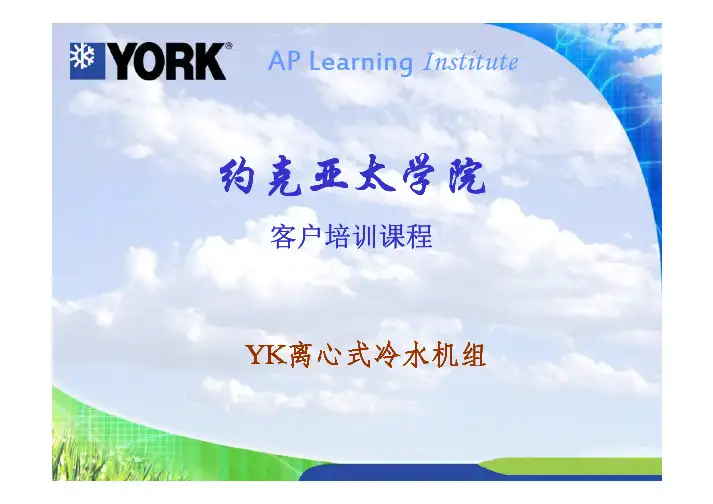 YORK® AP Learning Institute

约克亚太学院

客户培训课程

YK离心式冷水机组